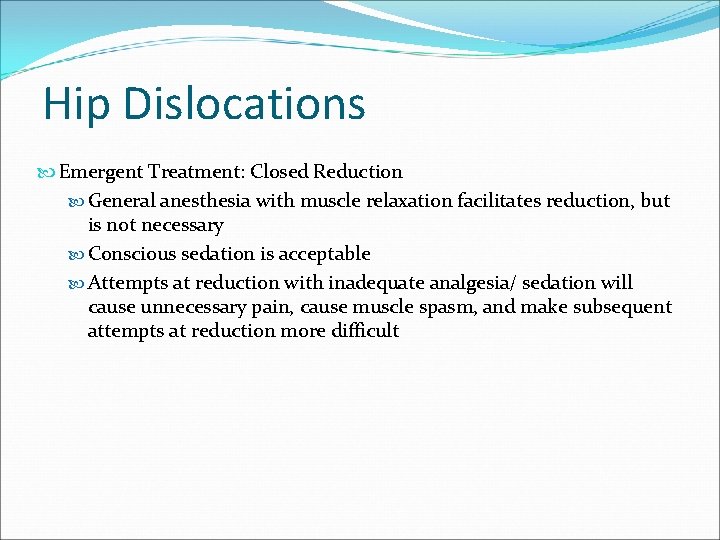 Hip Dislocations

Emergent Treatment: Closed Reduction

General anesthesia with muscle relaxation facilitates reduction, but is not necessary

Conscious sedation is acceptable

Attempts at reduction with inadequate analgesia/ sedation will cause unnecessary pain, cause muscle spasm, and make subsequent attempts at reduction more difficult